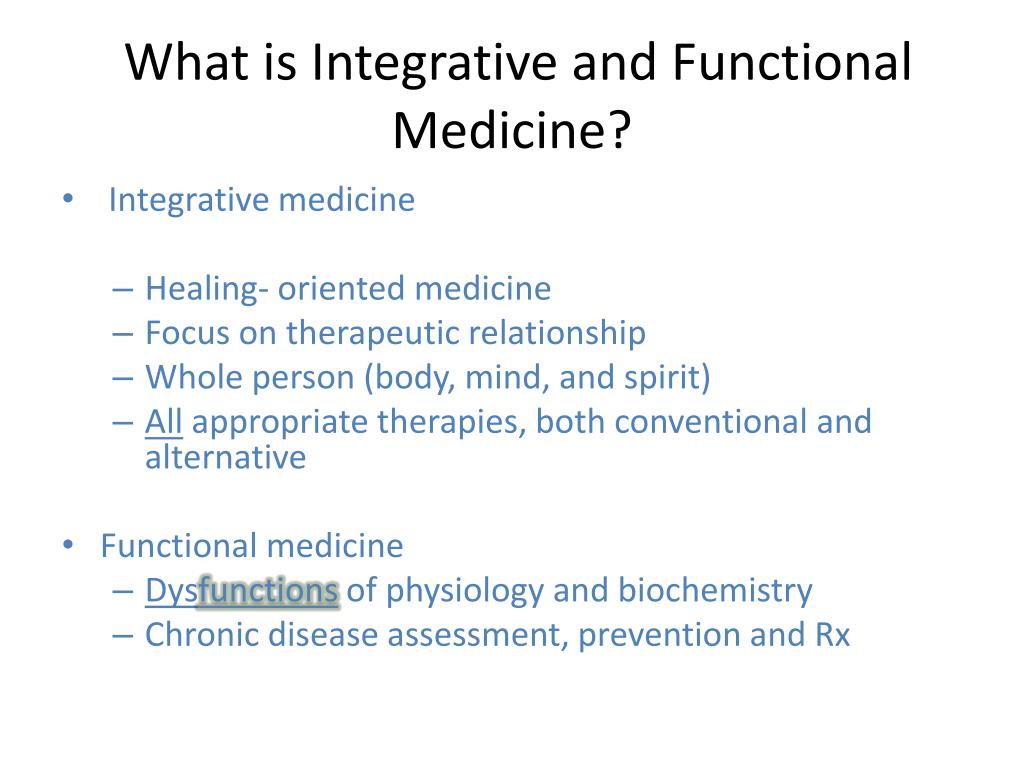 What is Integrative and Functional Medicine?

• Integrative medicine

– Healing- oriented medicine
– Focus on therapeutic relationship
– Whole person (body, mind, and spirit)
– All appropriate therapies, both conventional and alternative

• Functional medicine
– Dysfunctions of physiology and biochemistry
– Chronic disease assessment, prevention and Rx